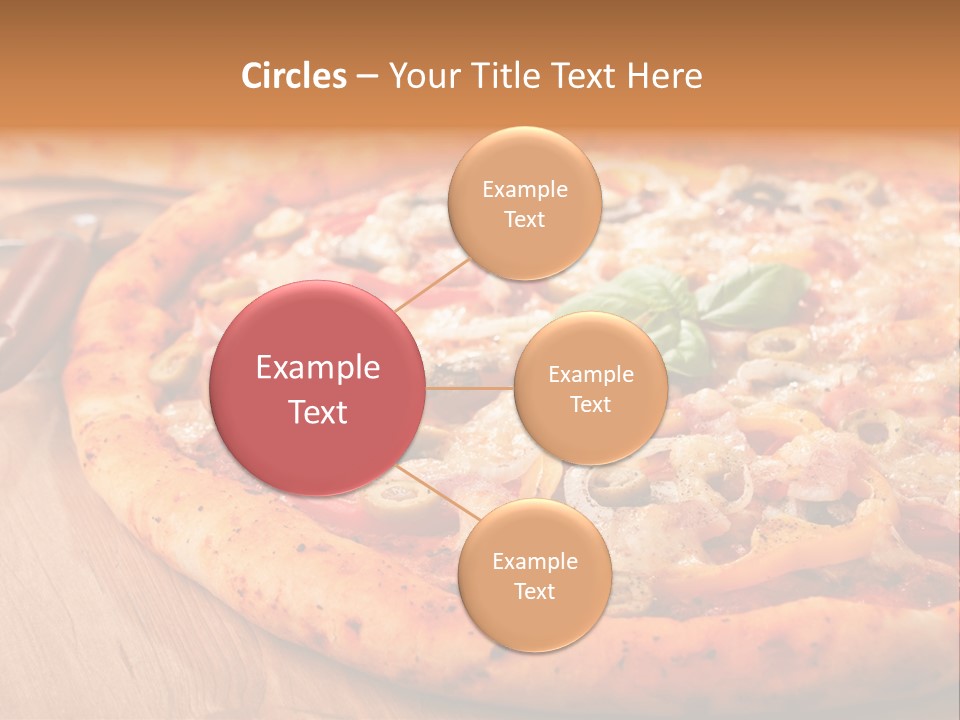 Circles – Your Title Text Here

Example Text

Example Text

Example Text

Example Text